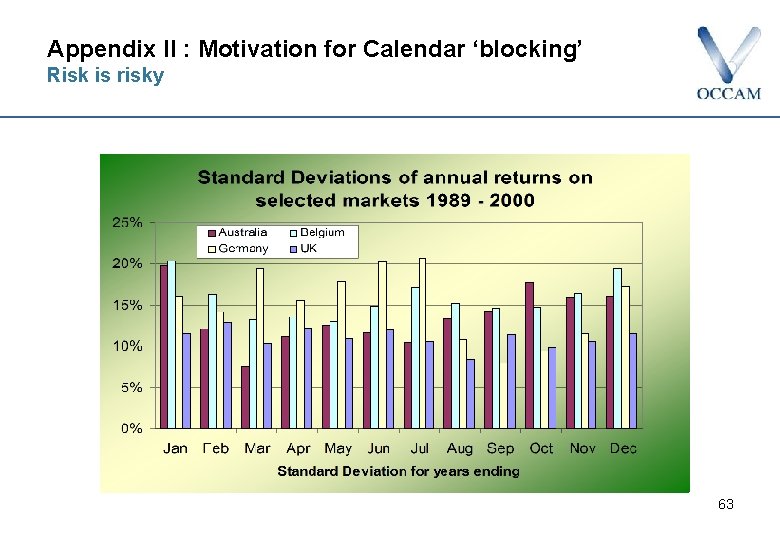 Appendix II : Motivation for Calendar ‘blocking’
Risk is risky

OCCAM

Standard Deviations of annual returns on selected markets 1989 - 2000

Australia
Belgium
Germany
UK

25%
20%
15%
10%
5%
0%

Jan Feb Mar Apr May Jun Jul Aug Sep Oct Nov Dec

Standard Deviation for years ending

63